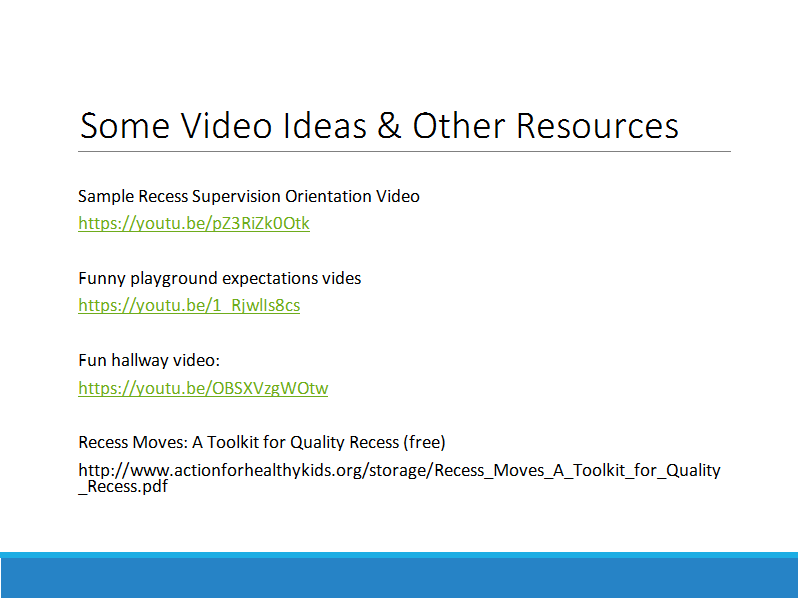 Some Video Ideas & Other Resources

Sample Recess Supervision Orientation Video
https://youtu.be/pZ3RiZk0Otk

Funny playground expectations vides
https://youtu.be/1_RjwlIs8cs

Fun hallway video:
https://youtu.be/OBSXVzgWOtw

Recess Moves: A Toolkit for Quality Recess (free)
http://www.actionforhealthykids.org/storage/Recess_Moves_A_Toolkit_for_Quality_Recess.pdf